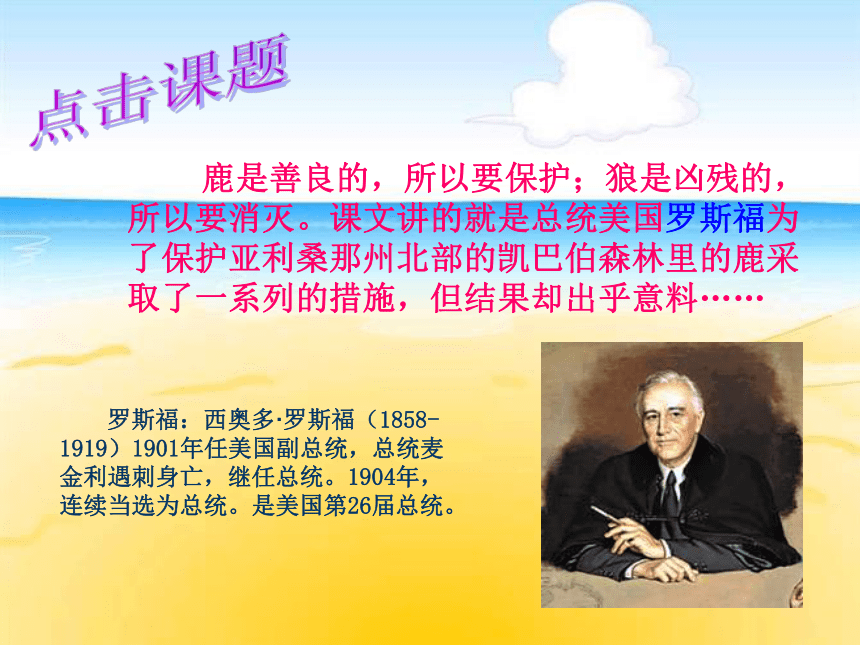 点击课题

鹿是善良的，所以要保护；狼是凶残的，所以要消灭。课文讲的就是总统美国罗斯福为了保护亚利桑那州北部的凯巴伯森林里的鹿采取了一系列的措施，但结果却出乎意料……

罗斯福：西奥多·罗斯福（1858-1919）1901年任美国副总统，总统麦金利遇刺身亡，继任总统。1904年，连续当选为总统。是美国第26届总统。